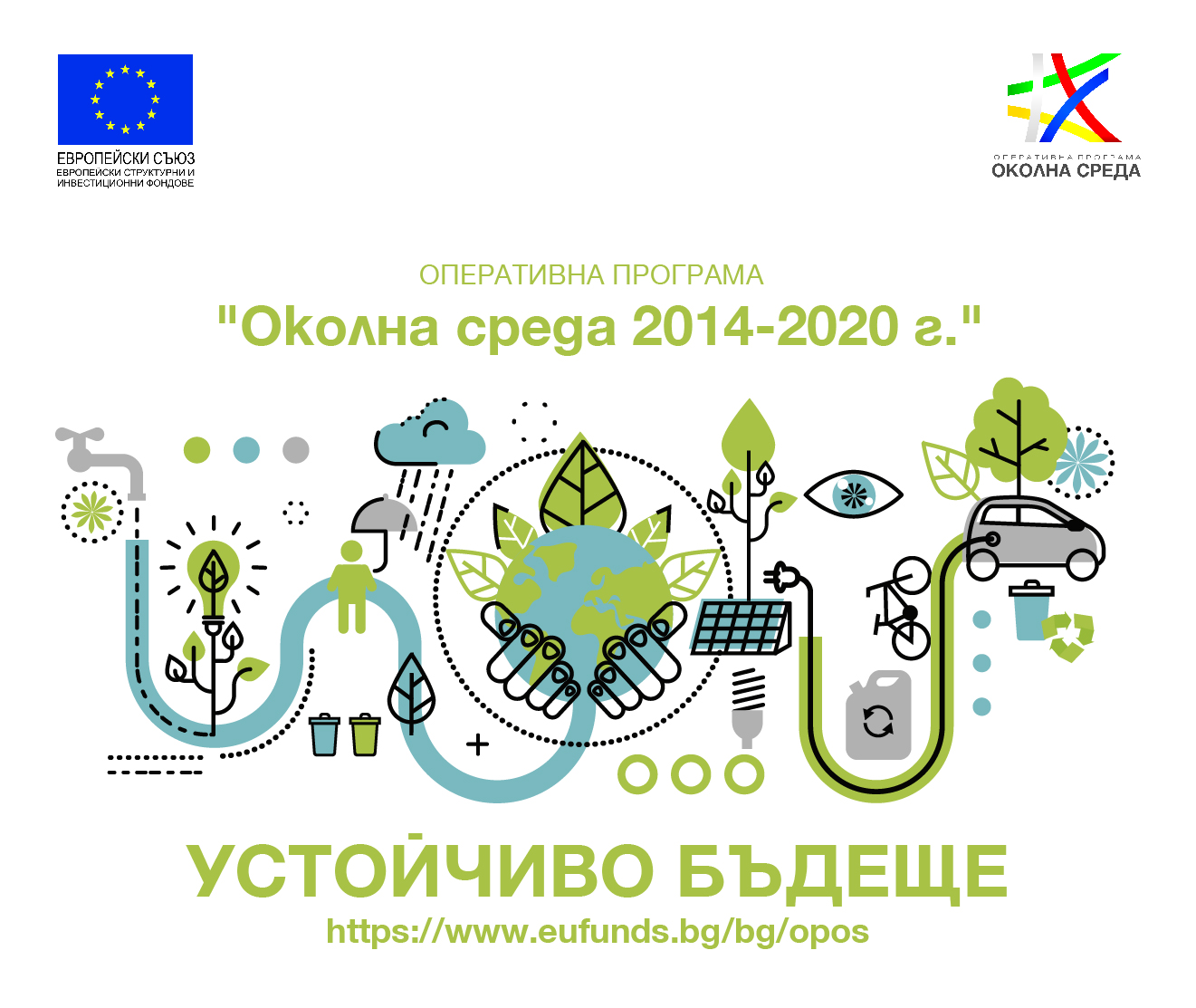 ЕВРОПЕЙСКИ СЪЮЗ
ЕВРОПЕЙСКИ СТРУКТУРНИ И ИНВЕСТИЦИОННИ ФОНДОВЕ

ОПЕРАТИВНА ПРОГРАМА
ОКОЛНА СРЕДА

ОПЕРАТИВНА ПРОГРАМА
"Околна среда 2014-2020 г."

УСТОЙЧИВО БЪДЕЩЕ
https://www.eufunds.bg/bg/opos